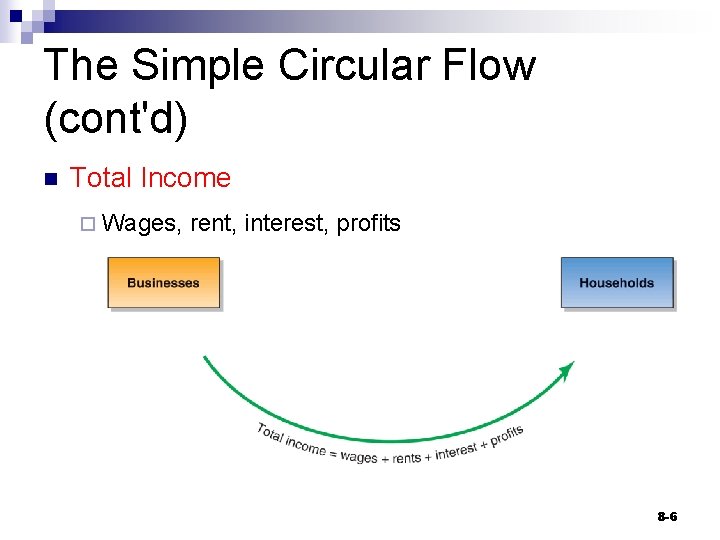 The Simple Circular Flow (cont'd)

Total Income

Wages, rent, interest, profits

Businesses

Households

Total income = wages + rents + interest + profits

8-6